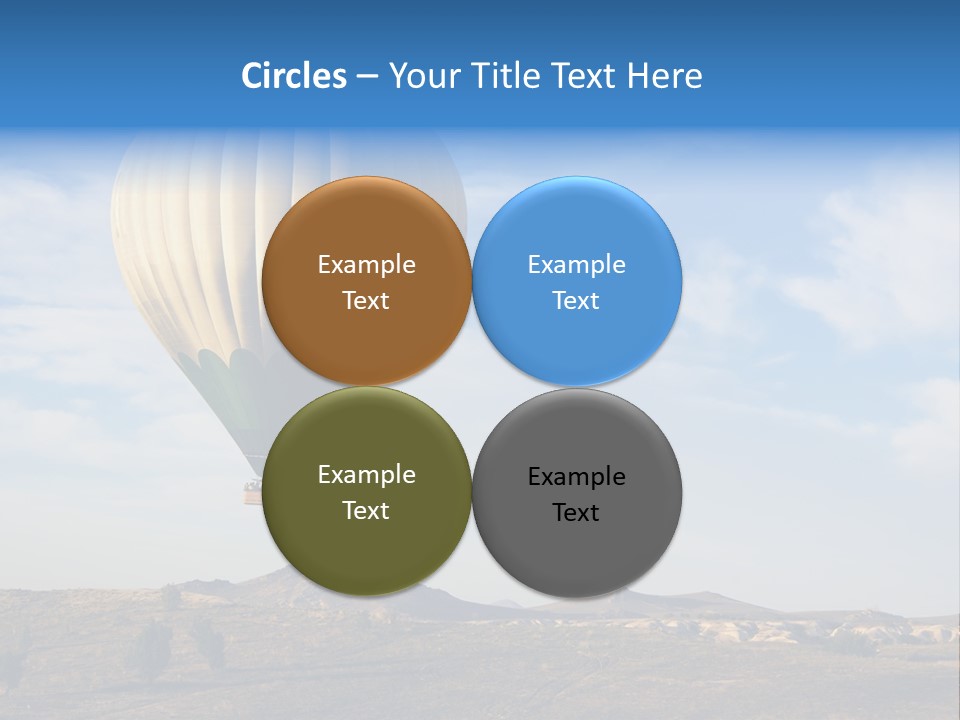 Circles – Your Title Text Here

Example Text

Example Text

Example Text

Example Text